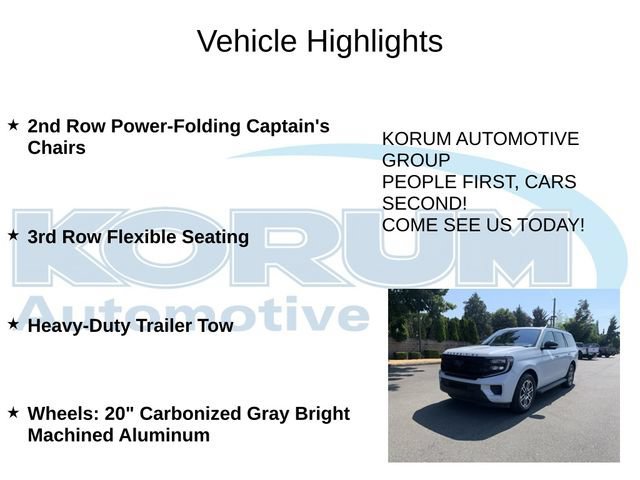 Vehicle Highlights

★ 2nd Row Power-Folding Captain's Chairs

★ 3rd Row Flexible Seating

★ Heavy-Duty Trailer Tow

★ Wheels: 20" Carbonized Gray Bright Machined Aluminum

KORUM AUTOMOTIVE GROUP
PEOPLE FIRST, CARS SECOND!
COME SEE US TODAY!

KORUM
Automotive